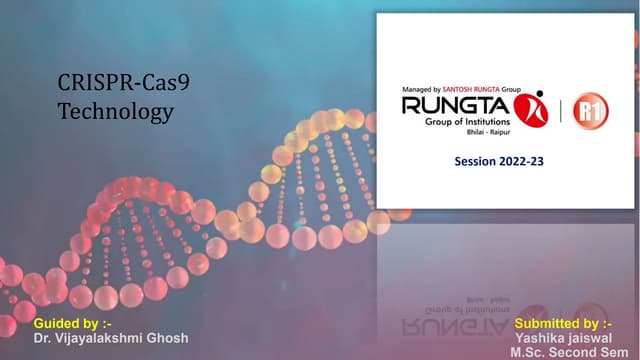 CRISPR-Cas9 Technology

Managed by SANTOSH RUNGTA Group
RUNGTA
Group of Institutions
Bhilai - Raipur
R1

Session 2022-23

Guided by :-
Dr. Vijayalakshmi Ghosh

Submitted by :-
Yashika jaiswal
M.Sc. Second Sem